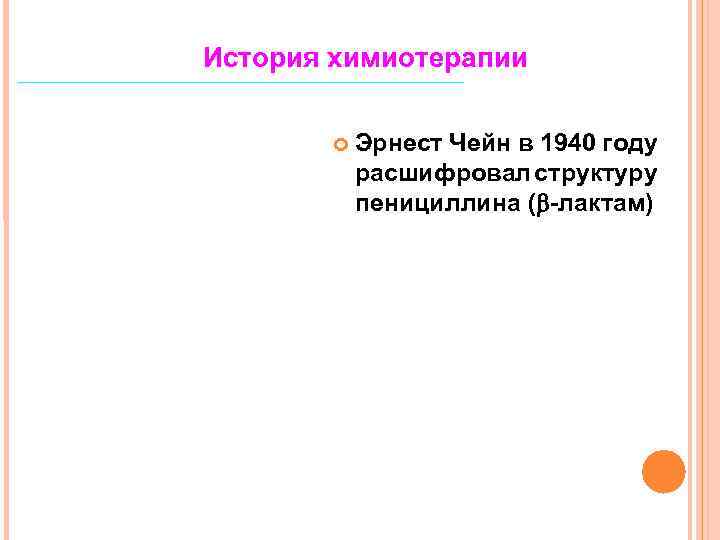 История химиотерапии

Эрнест Чейн в 1940 году расшифровал структуру пенициллина ($\beta$-лактам)